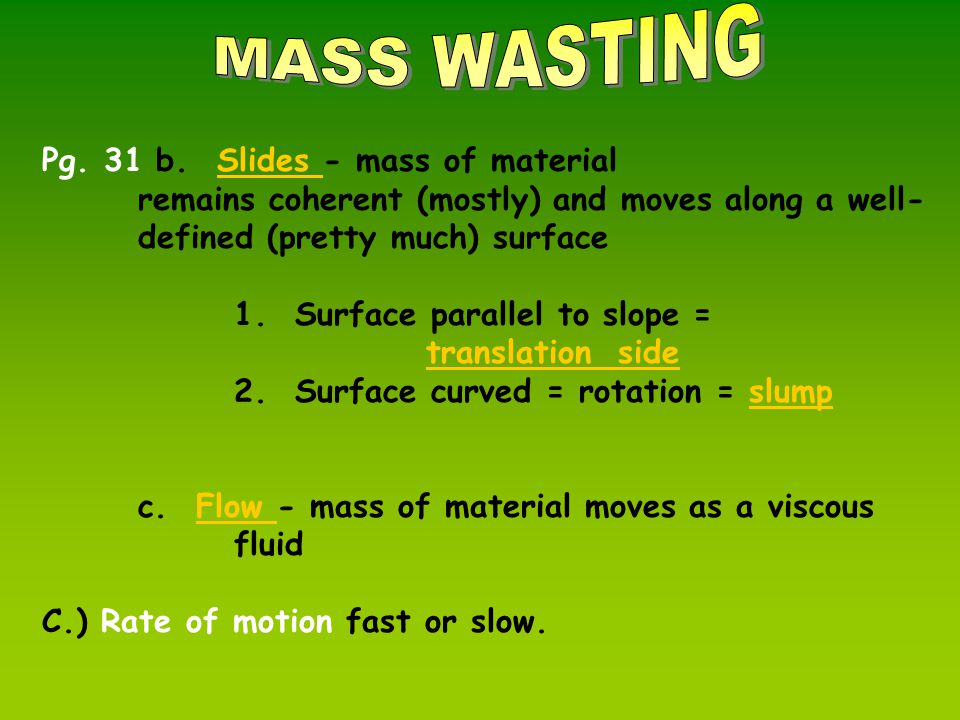 MASS WASTING

Pg. 31 b. Slides - mass of material remains coherent (mostly) and moves along a well-defined (pretty much) surface

1. Surface parallel to slope = translation side
2. Surface curved = rotation = slump

c. Flow - mass of material moves as a viscous fluid

C.) Rate of motion fast or slow.